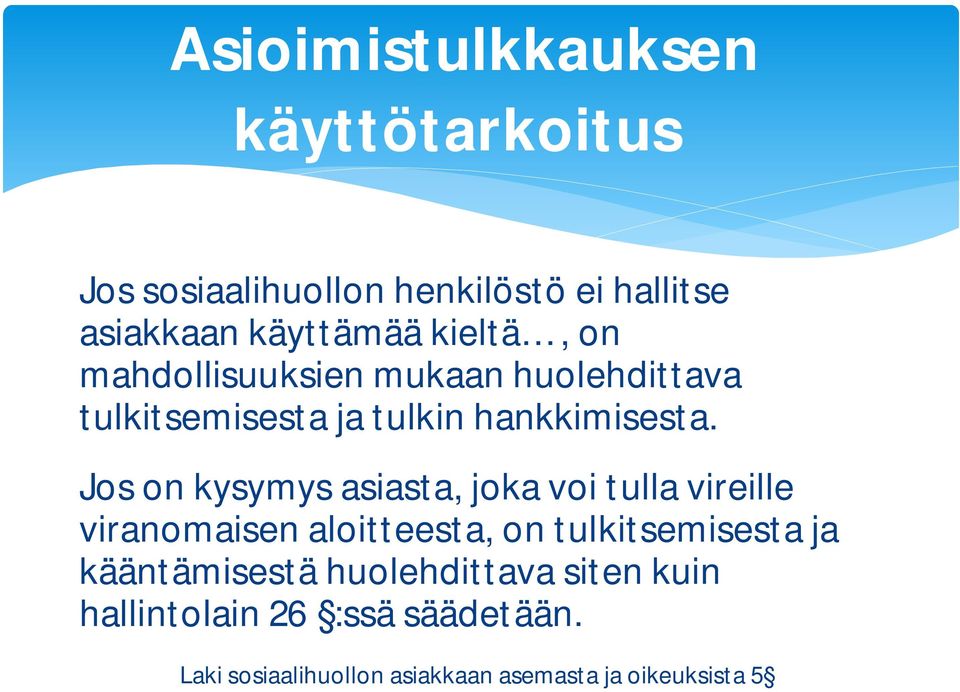 Asioimistulkkauksen käyttötarkoitus

Jos sosiaalihuollon henkilöstö ei hallitse asiakkaan käyttämää kieltä…, on mahdollisuuksien mukaan huolehdittava tulkitsemisesta ja tulkin hankkimisesta.

Jos on kysymys asiasta, joka voi tulla vireille viranomaisen aloitteesta, on tulkitsemisesta ja kääntämisestä huolehdittava siten kuin hallintolain 26 §:ssä säädetään.

Laki sosiaalihuollon asiakkaan asemasta ja oikeuksista 5§